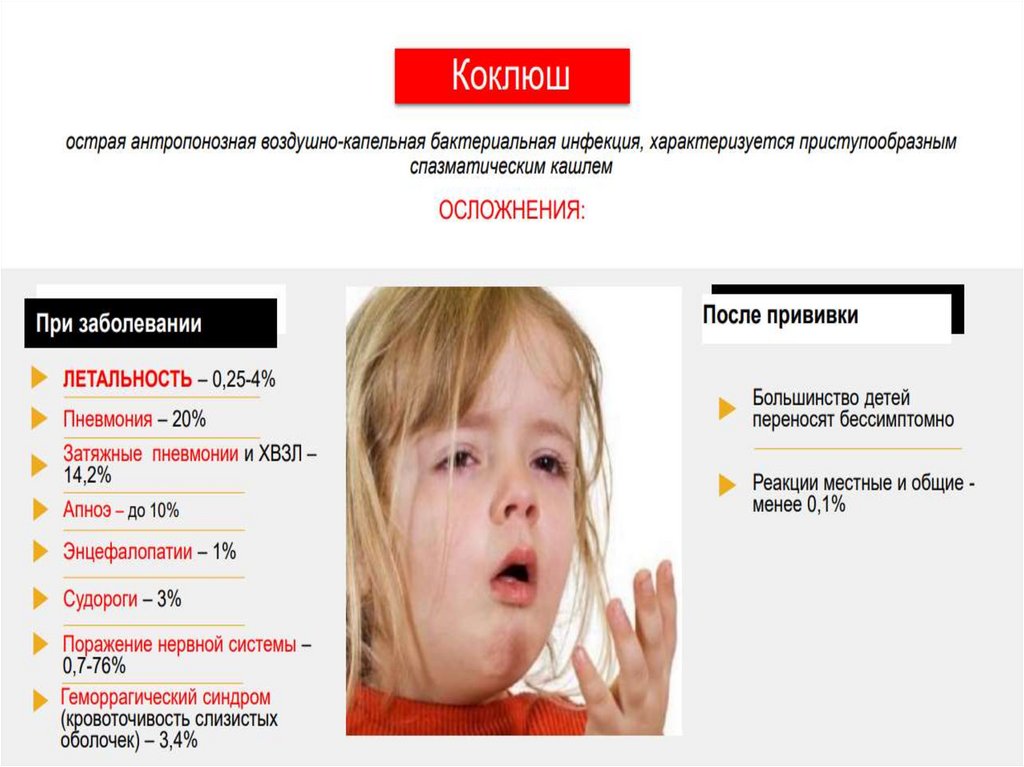 Коклюш

острая антропонозная воздушно-капельная бактериальная инфекция, характеризуется приступообразным спазматическим кашлем

ОСЛОЖНЕНИЯ:

При заболевании

ЛЕТАЛЬНОСТЬ – 0,25-4%

Пневмония – 20%

Затяжные пневмонии и ХВЗЛ – 14,2%

Апноэ – до 10%

Энцефалопатии – 1%

Судороги – 3%

Поражение нервной системы – 0,7-76%

Геморрагический синдром (кровоточивость слизистых оболочек) – 3,4%

После прививки

Большинство детей переносят бессимптомно

Реакции местные и общие - менее 0,1%